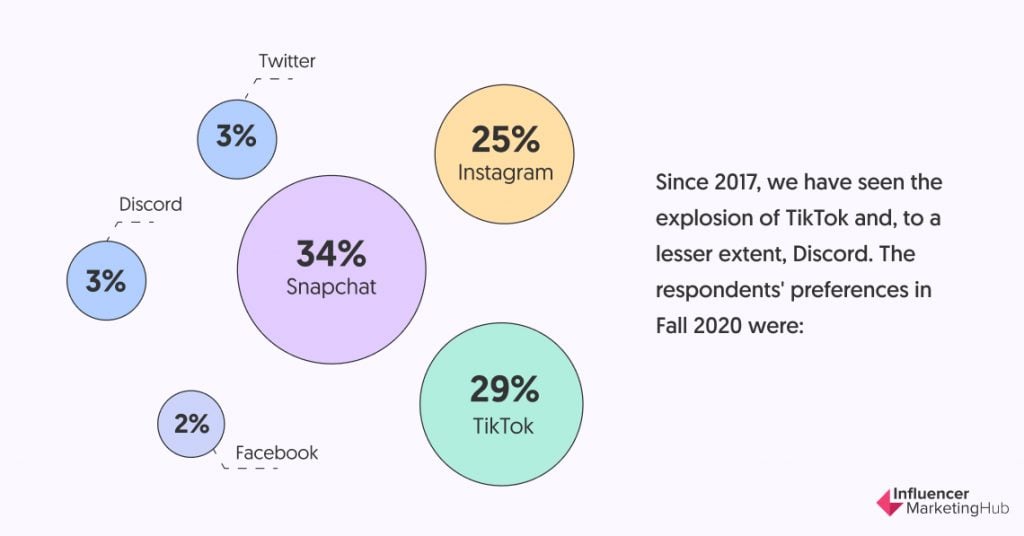 Twitter

3%

25%
Instagram

Discord

3%

34%
Snapchat

29%
TikTok

2%

Facebook

Since 2017, we have seen the explosion of TikTok and, to a lesser extent, Discord. The respondents' preferences in Fall 2020 were:

Influencer MarketingHub